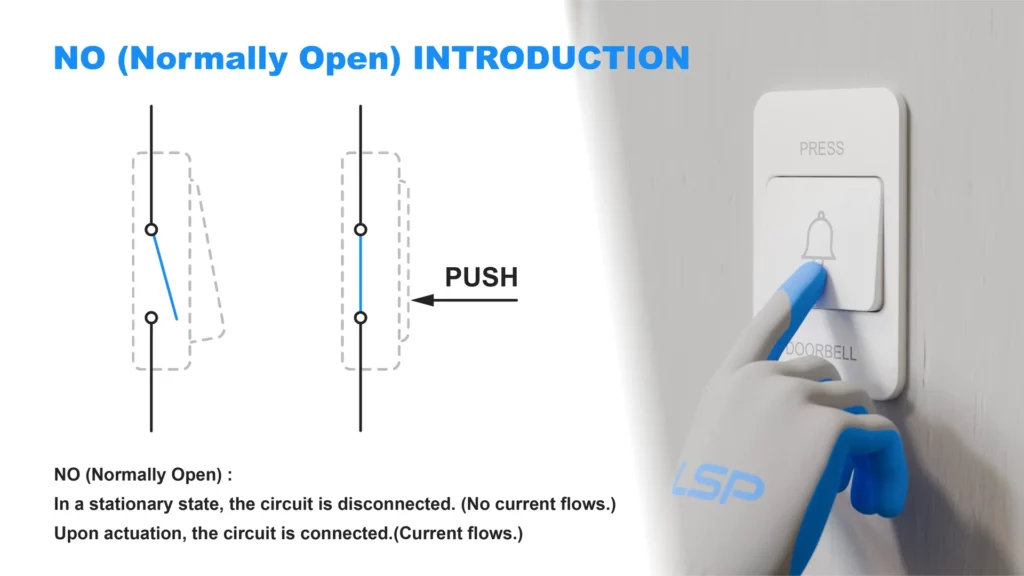 NO (Normally Open) INTRODUCTION

PUSH

PRESS

DOORBELL

LSP

NO (Normally Open) :
In a stationary state, the circuit is disconnected. (No current flows.)
Upon actuation, the circuit is connected.(Current flows.)